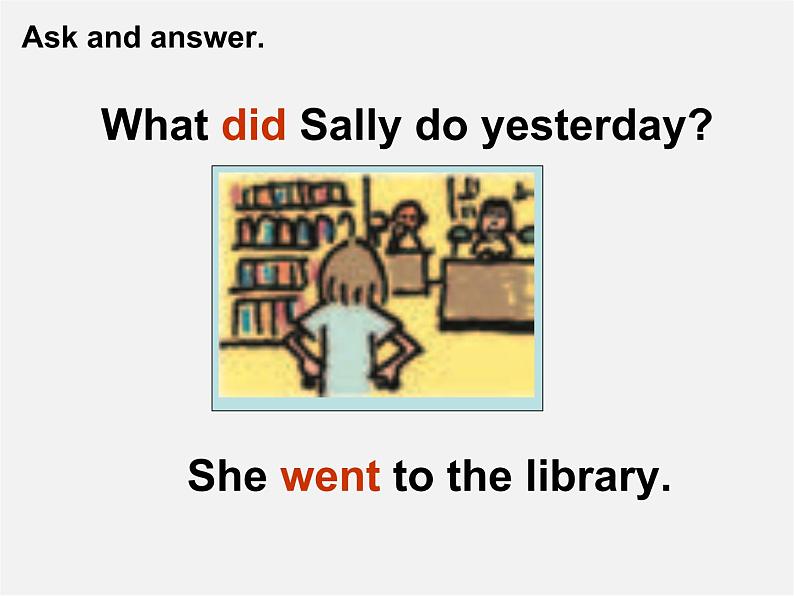 Ask and answer.

What did Sally do yesterday?

She went to the library.